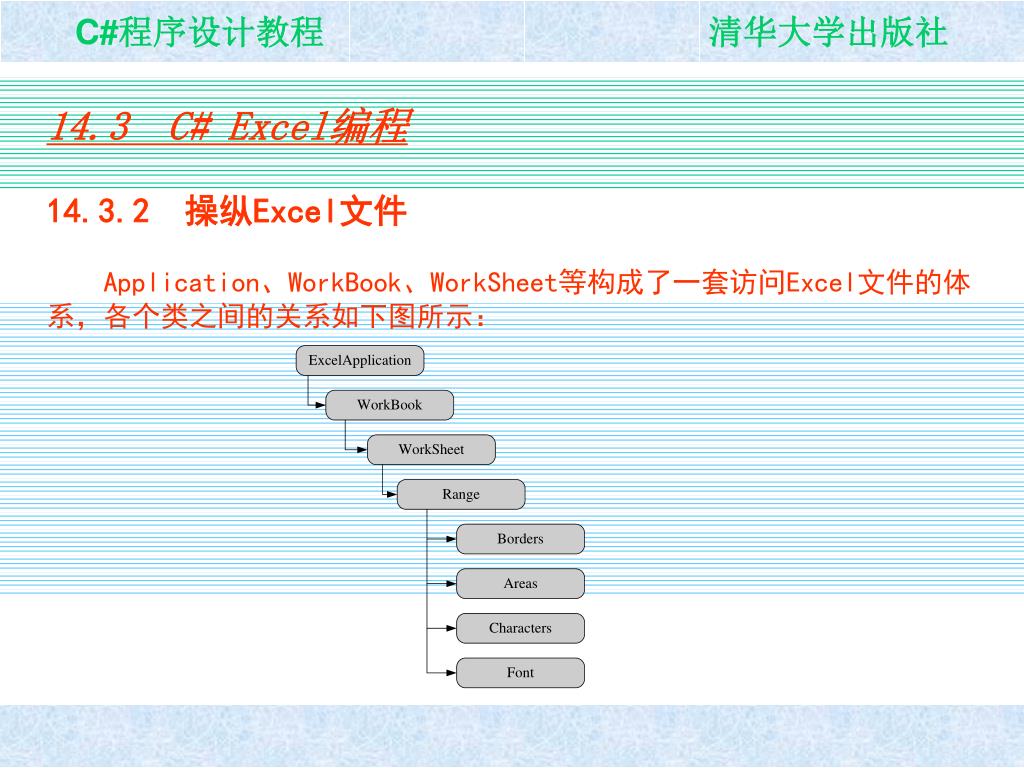 C#程序设计教程

清华大学出版社

14.3 C# Excel编程

14.3.2 操纵Excel文件

Application、WorkBook、WorkSheet等构成了一套访问Excel文件的体系，各个类之间的关系如下图所示：

ExcelApplication
WorkBook
WorkSheet
Range
Borders
Areas
Characters
Font